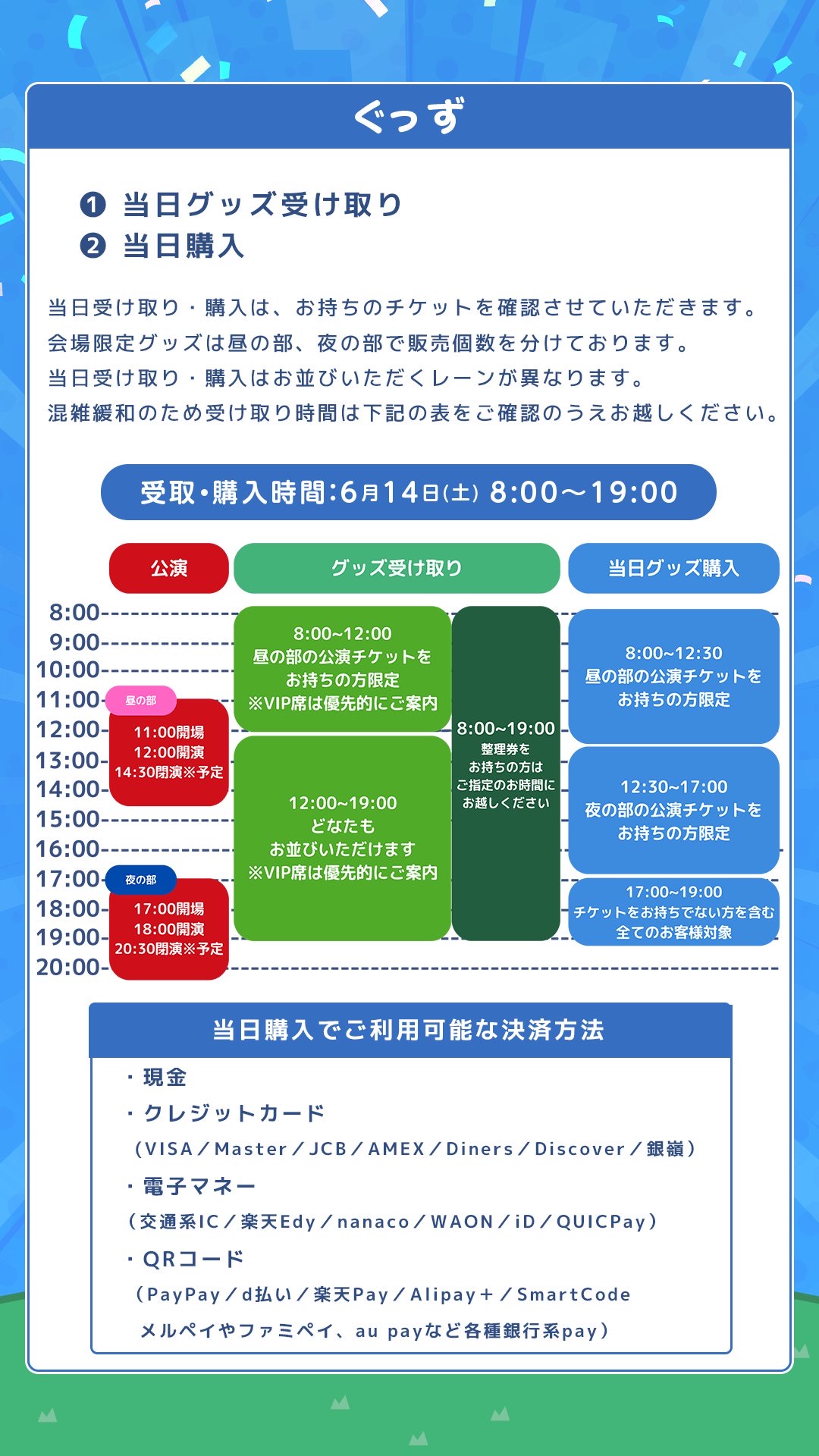 ぐっず

❶ 当日グッズ受け取り
❷ 当日購入

当日受け取り・購入は、お持ちのチケットを確認させていただきます。
会場限定グッズは昼の部、夜の部で販売個数を分けております。
当日受け取り・購入はお並びいただくレーンが異なります。
混雑緩和のため受け取り時間は下記の表をご確認のうえお越しください。

受取・購入時間:6月14日(土) 8:00〜19:00

公演
グッズ受け取り
当日グッズ購入

8:00
9:00
10:00
11:00
12:00
13:00
14:00
15:00
16:00
17:00
18:00
19:00
20:00

昼の部
11:00開場
12:00開演
14:30閉演※予定

夜の部
17:00開場
18:00開演
20:30閉演※予定

8:00~12:00
昼の部の公演チケットを
お持ちの方限定
※VIP席は優先的にご案内

12:00~19:00
どなたも
お並びいただけます
※VIP席は優先的にご案内

8:00~19:00
整理券を
お持ちの方は
ご指定のお時間に
お越しください

8:00~12:30
昼の部の公演チケットを
お持ちの方限定

12:30~17:00
夜の部の公演チケットを
お持ちの方限定

17:00~19:00
チケットをお持ちでない方を含む
全てのお客様対象

当日購入でご利用可能な決済方法
・現金
・クレジットカード
（VISA／Master／JCB／AMEX／Diners／Discover／銀嶺）
・電子マネー
（交通系IC／楽天Edy／nanaco／WAON／iD／QUICPay）
・QRコード
（PayPay／d払い／楽天Pay／Alipay＋／SmartCode
メルペイやファミペイ、au payなど各種銀行系pay）